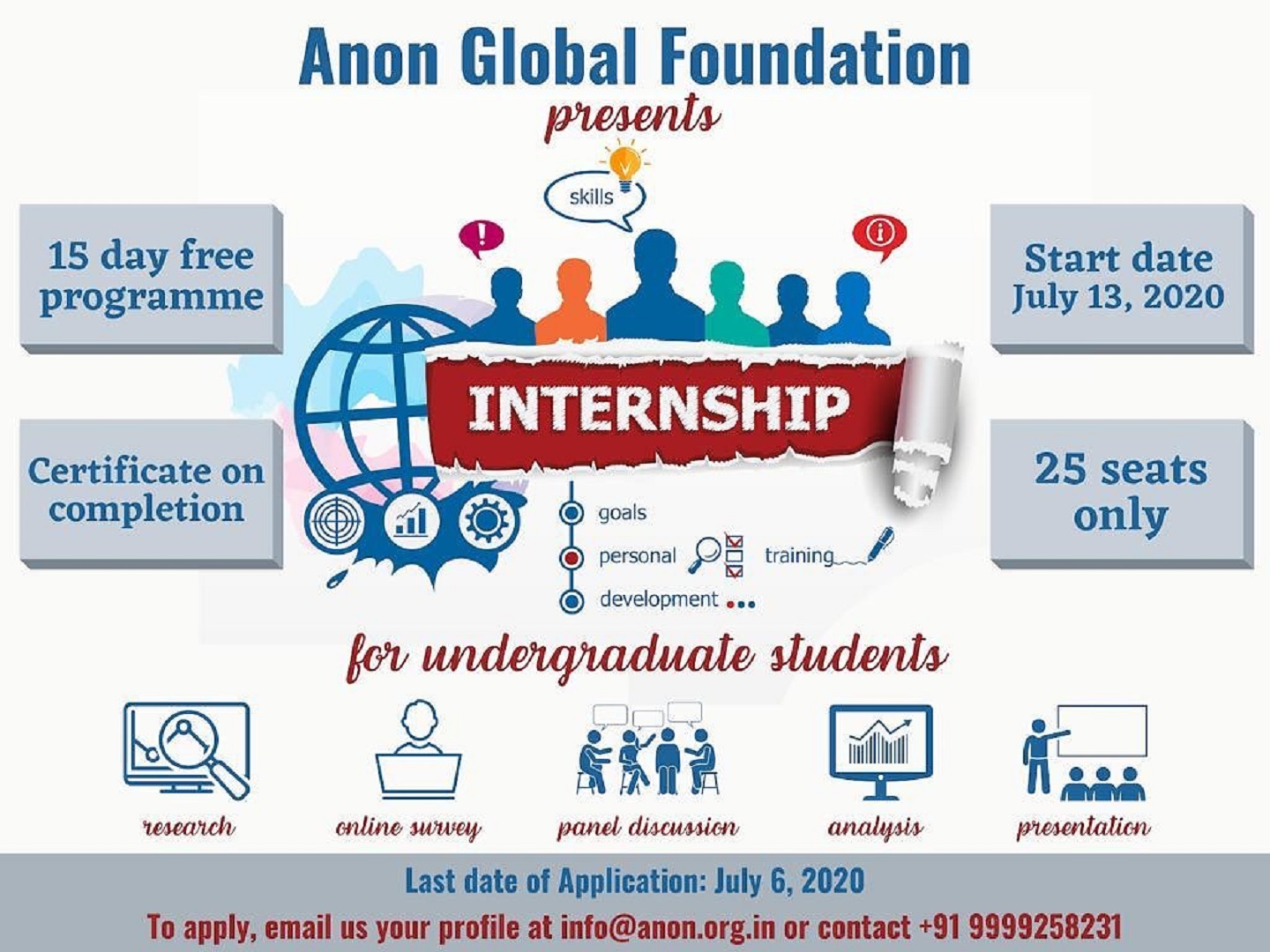 Anon Global Foundation

presents

15 day free programme

Certificate on completion

skills

INTERNSHIP

goals
personal
training
development

Start date July 13, 2020

25 seats only

for undergraduate students

research

online survey

panel discussion

analysis

presentation

Last date of Application: July 6, 2020

To apply, email us your profile at info@anon.org.in or contact +91 9999258231